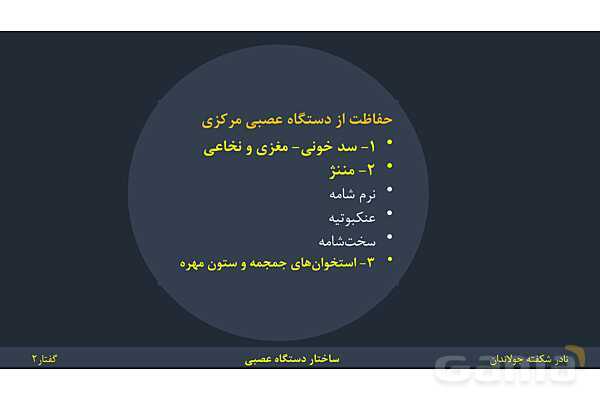 حفاظت از دستگاه عصبی مرکزی

• ۱- سد خونی- مغزی و نخاعی
• ۲- مننژ
• نرم شامه
• عنکبوتیه
• سخت‌شامه
• ۳- استخوان‌های جمجمه و ستون مهره

نادر شکفته جولاندان ساختار دستگاه عصبی گفتار۲

Gama